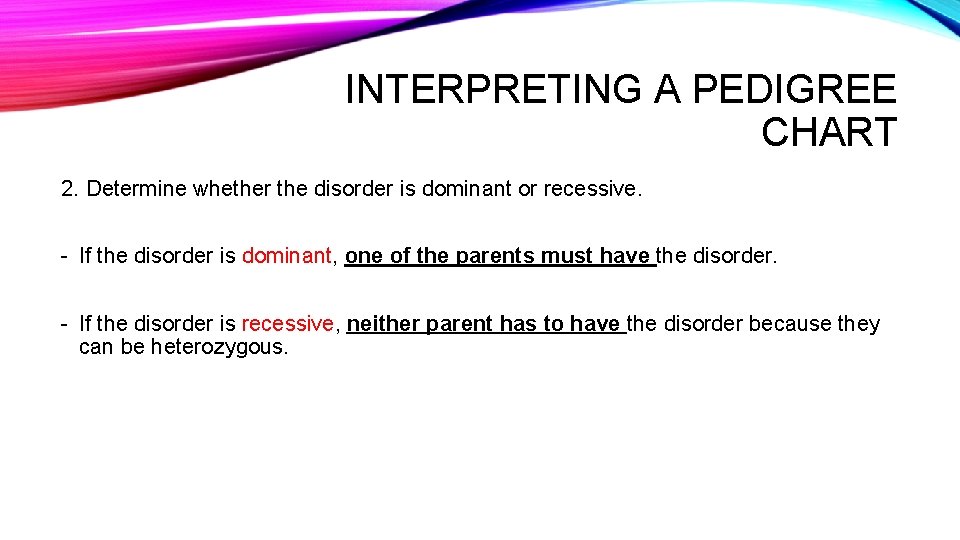 INTERPRETING A PEDIGREE CHART

2. Determine whether the disorder is dominant or recessive.

- If the disorder is dominant, one of the parents must have the disorder.

- If the disorder is recessive, neither parent has to have the disorder because they can be heterozygous.